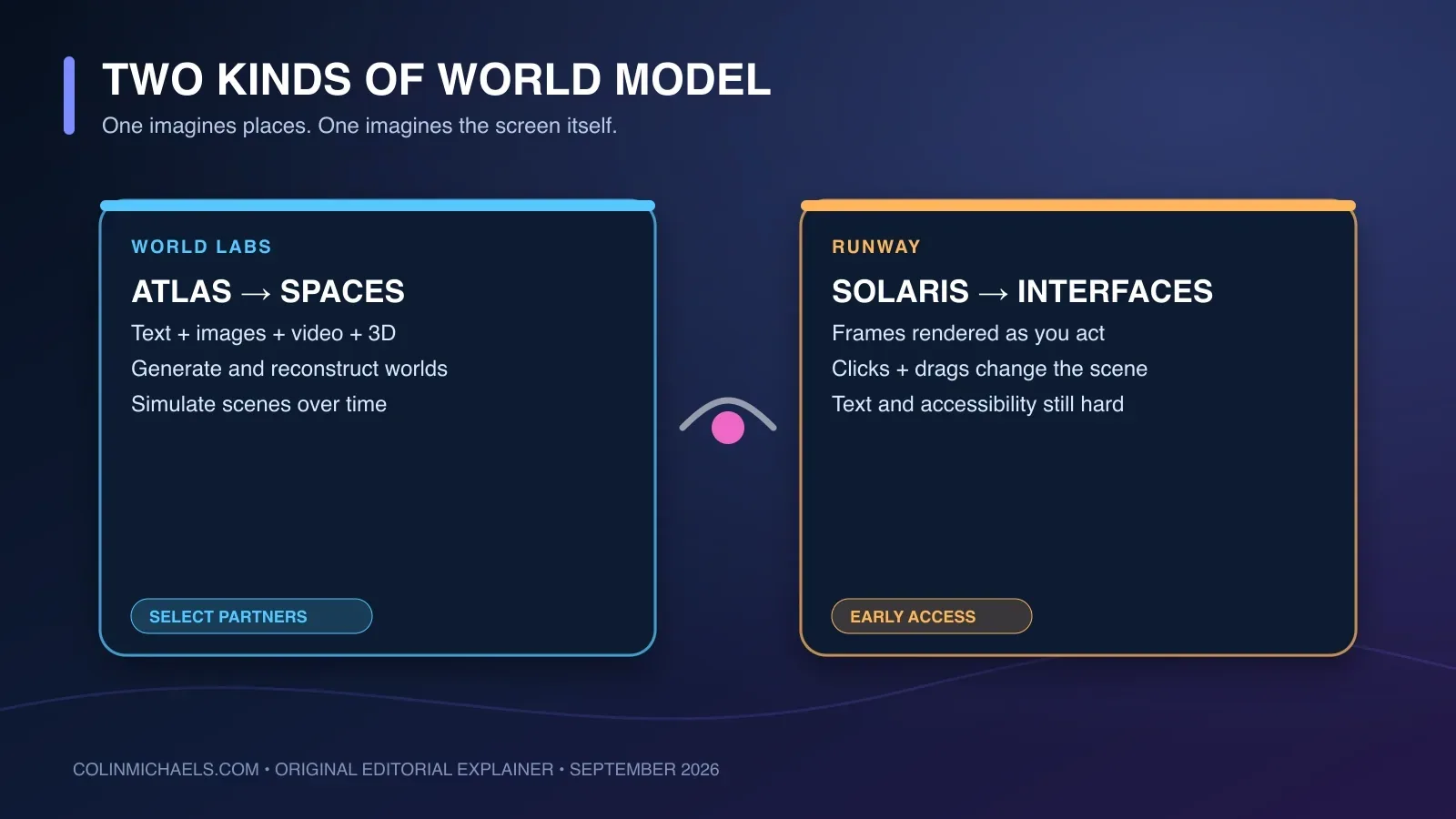 TWO KINDS OF WORLD MODEL
One imagines places. One imagines the screen itself.

WORLD LABS
ATLAS → SPACES
Text + images + video + 3D
Generate and reconstruct worlds
Simulate scenes over time
SELECT PARTNERS

RUNWAY
SOLARIS → INTERFACES
Frames rendered as you act
Clicks + drags change the scene
Text and accessibility still hard
EARLY ACCESS

COLINMICHAELS.COM • ORIGINAL EDITORIAL EXPLAINER • SEPTEMBER 2026